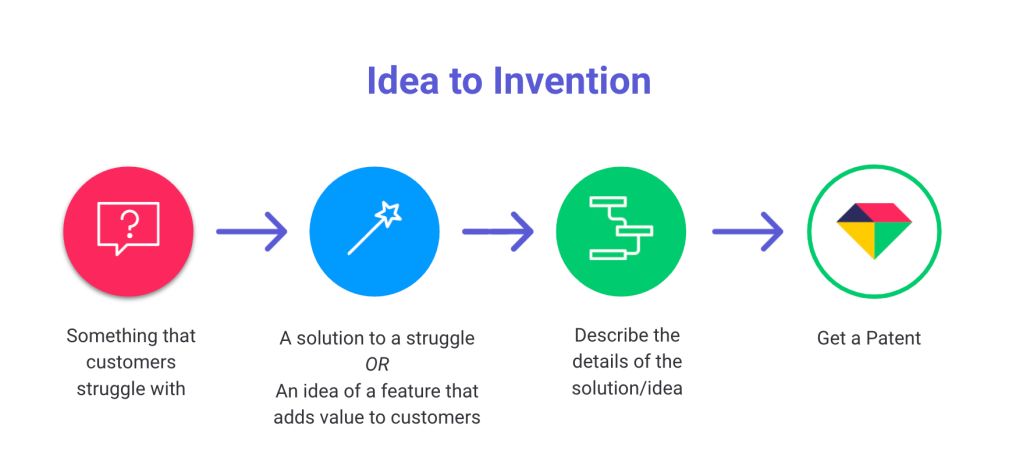 Idea to Invention

?

Something that customers struggle with

A solution to a struggle
OR
An idea of a feature that adds value to customers

Describe the details of the solution/idea

Get a Patent